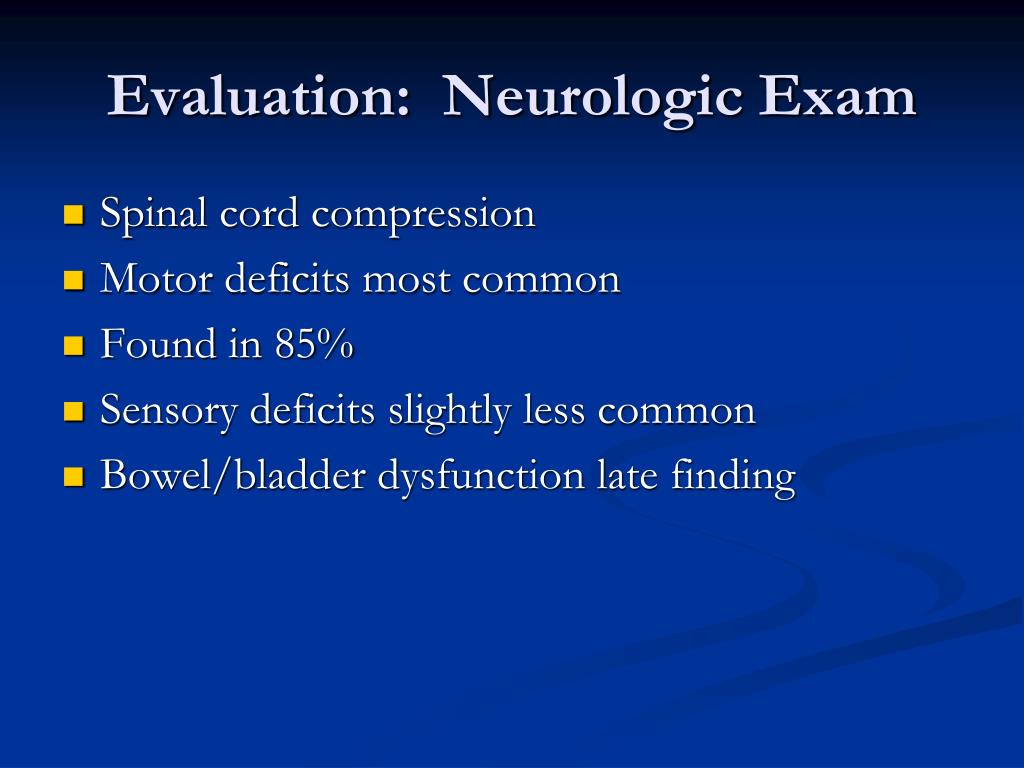 Evaluation:  Neurologic Exam

- Spinal cord compression
- Motor deficits most common
- Found in 85%
- Sensory deficits slightly less common
- Bowel/bladder dysfunction late finding